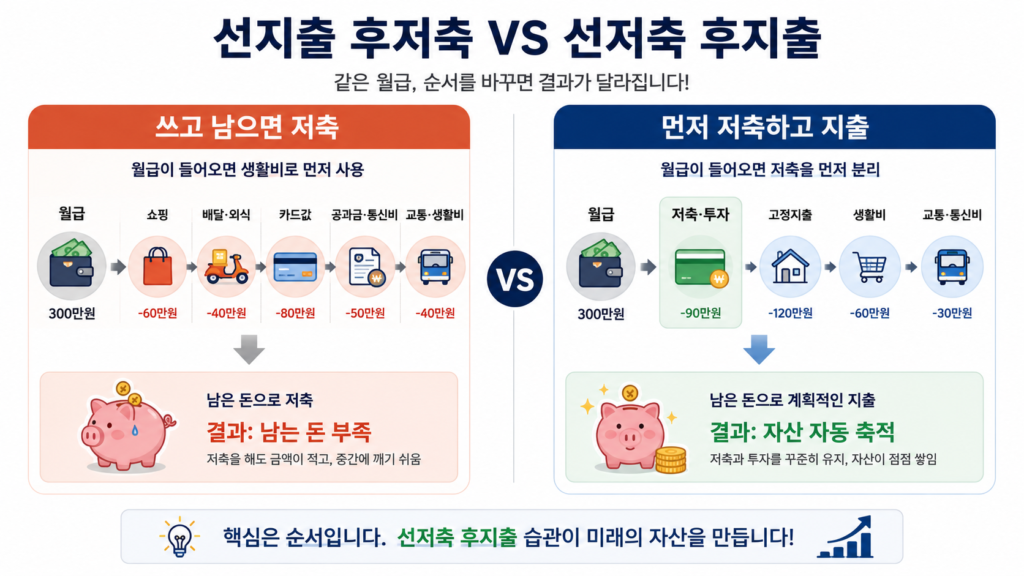 선지출 후저축 VS 선저축 후지출

같은 월급, 순서를 바꾸면 결과가 달라집니다!

쓰고 남으면 저축

월급이 들어오면 생활비로 먼저 사용

월급
300만원

쇼핑
-60만원

배달·외식
-40만원

카드값
-80만원

공과금·통신비
-50만원

교통·생활비
-40만원

남은 돈으로 저축

결과: 남는 돈 부족

저축을 해도 금액이 적고, 중간에 깨기 쉬움

VS

먼저 저축하고 지출

월급이 들어오면 저축을 먼저 분리

월급
300만원

저축·투자
-90만원

고정지출
-120만원

생활비
-60만원

교통·통신비
-30만원

남은 돈으로 계획적인 지출

결과: 자산 자동 축적

저축과 투자를 꾸준히 유지, 자산이 점점 쌓임

핵심은 순서입니다. 선저축 후지출 습관이 미래의 자산을 만듭니다!